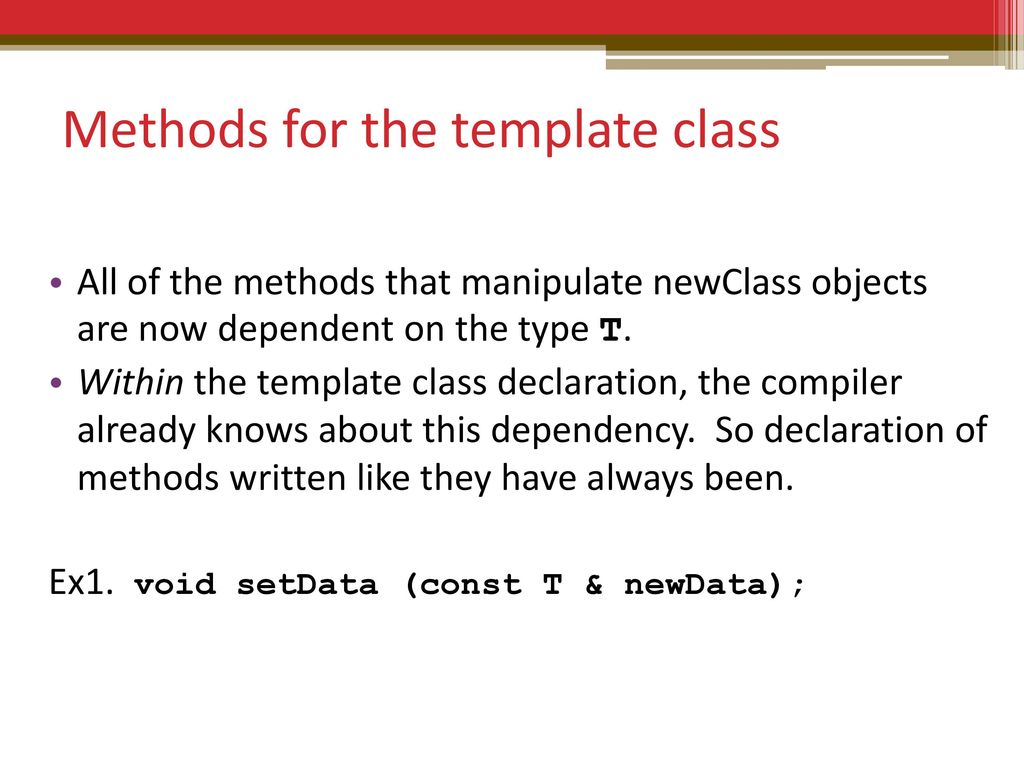 Methods for the template class

• All of the methods that manipulate newClass objects are now dependent on the type T.
• Within the template class declaration, the compiler already knows about this dependency. So declaration of methods written like they have always been.

Ex1. void setData (const T & newData);